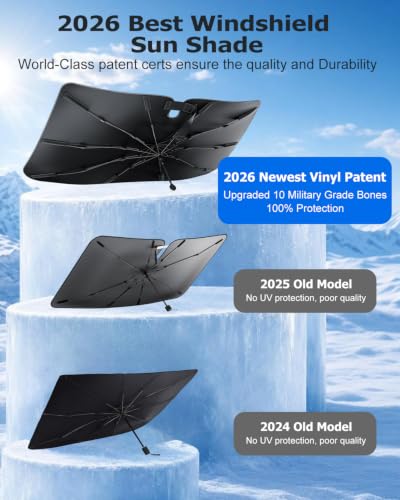 2026 Best Windshield Sun Shade

World-Class patent certs ensure the quality and Durability

2026 Newest Vinyl Patent
Upgraded 10 Military Grade Bones
100% Protection

2025 Old Model
No UV protection, poor quality

2024 Old Model
No UV protection, poor quality